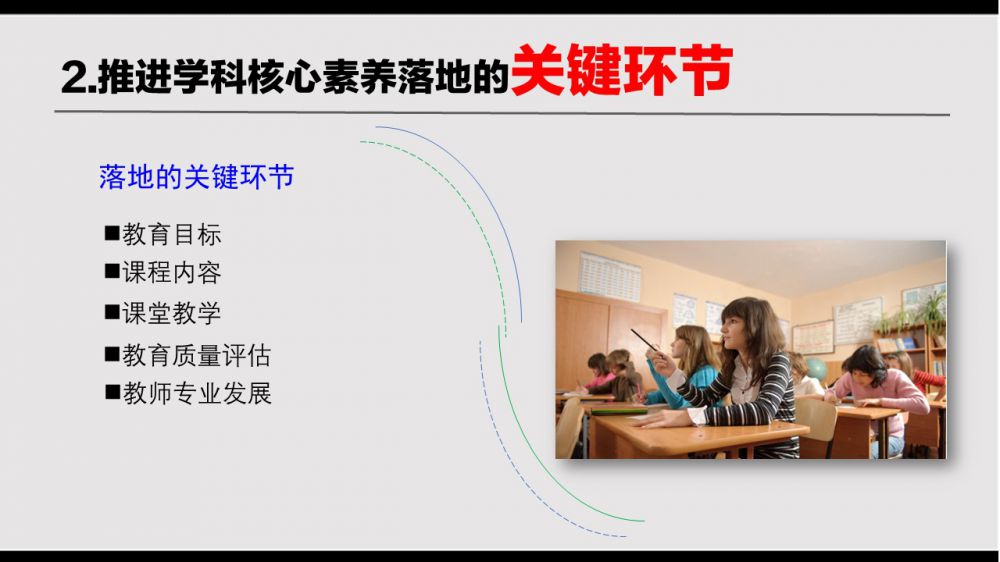 2.推进学科核心素养落地的关键环节

落地的关键环节

■教育目标
■课程内容
■课堂教学
■教育质量评估
■教师专业发展